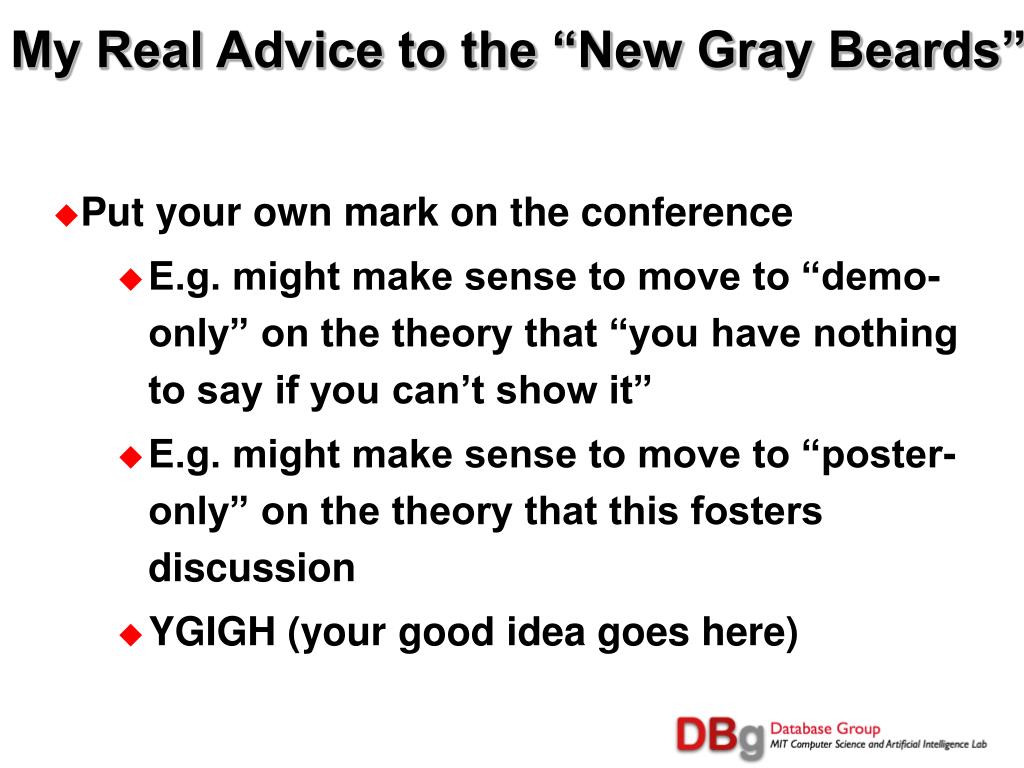 My Real Advice to the “New Gray Beards”

Put your own mark on the conference

E.g. might make sense to move to “demo-only” on the theory that “you have nothing to say if you can’t show it”

E.g. might make sense to move to “poster-only” on the theory that this fosters discussion

YGIGH (your good idea goes here)

DBg Database Group
MIT Computer Science and Artificial Intelligence Lab